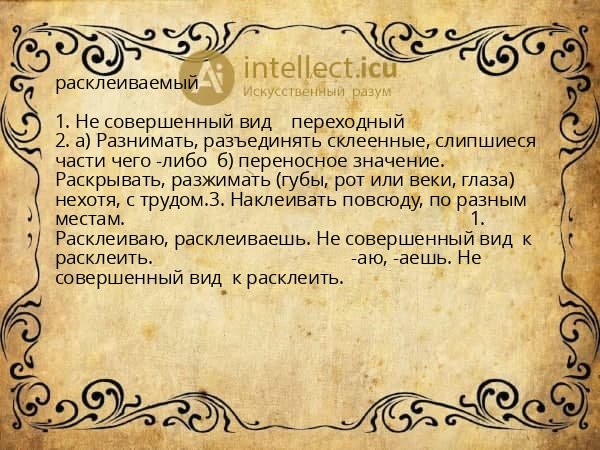 intellect.icu
Искусственный разум

расклеиваемый

1. Не совершенный вид переходный
2. а) Разнимать, разъединять склеенные, слипшиеся части чего -либо б) переносное значение. Раскрывать, разжимать (губы, рот или веки, глаза) нехотя, с трудом.3. Наклеивать повсюду, по разным местам. 1. Расклеиваю, расклеиваешь. Не совершенный вид к расклеить. -аю, -аешь. Не совершенный вид к расклеить.